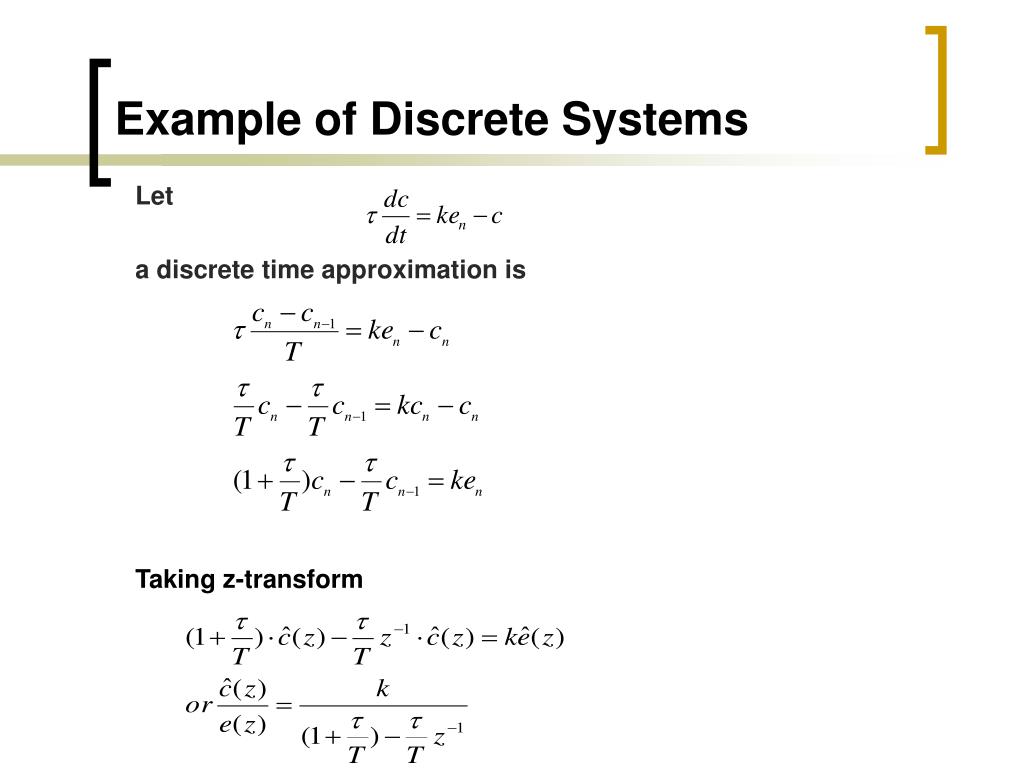 Example of Discrete Systems

Let

$\tau \frac{dc}{dt} = ke_n - c$

a discrete time approximation is

$\tau \frac{c_n - c_{n-1}}{T} = ke_n - c_n$

$\frac{\tau}{T} c_n - \frac{\tau}{T} c_{n-1} = kc_n - c_n$

$(1 + \frac{\tau}{T}) c_n - \frac{\tau}{T} c_{n-1} = ke_n$

Taking z-transform

$(1 + \frac{\tau}{T}) \cdot \hat{c}(z) - \frac{\tau}{T} z^{-1} \cdot \hat{c}(z) = k\hat{e}(z)$

$or \frac{\hat{c}(z)}{e(z)} = \frac{k}{(1 + \frac{\tau}{T}) - \frac{\tau}{T} z^{-1}}$